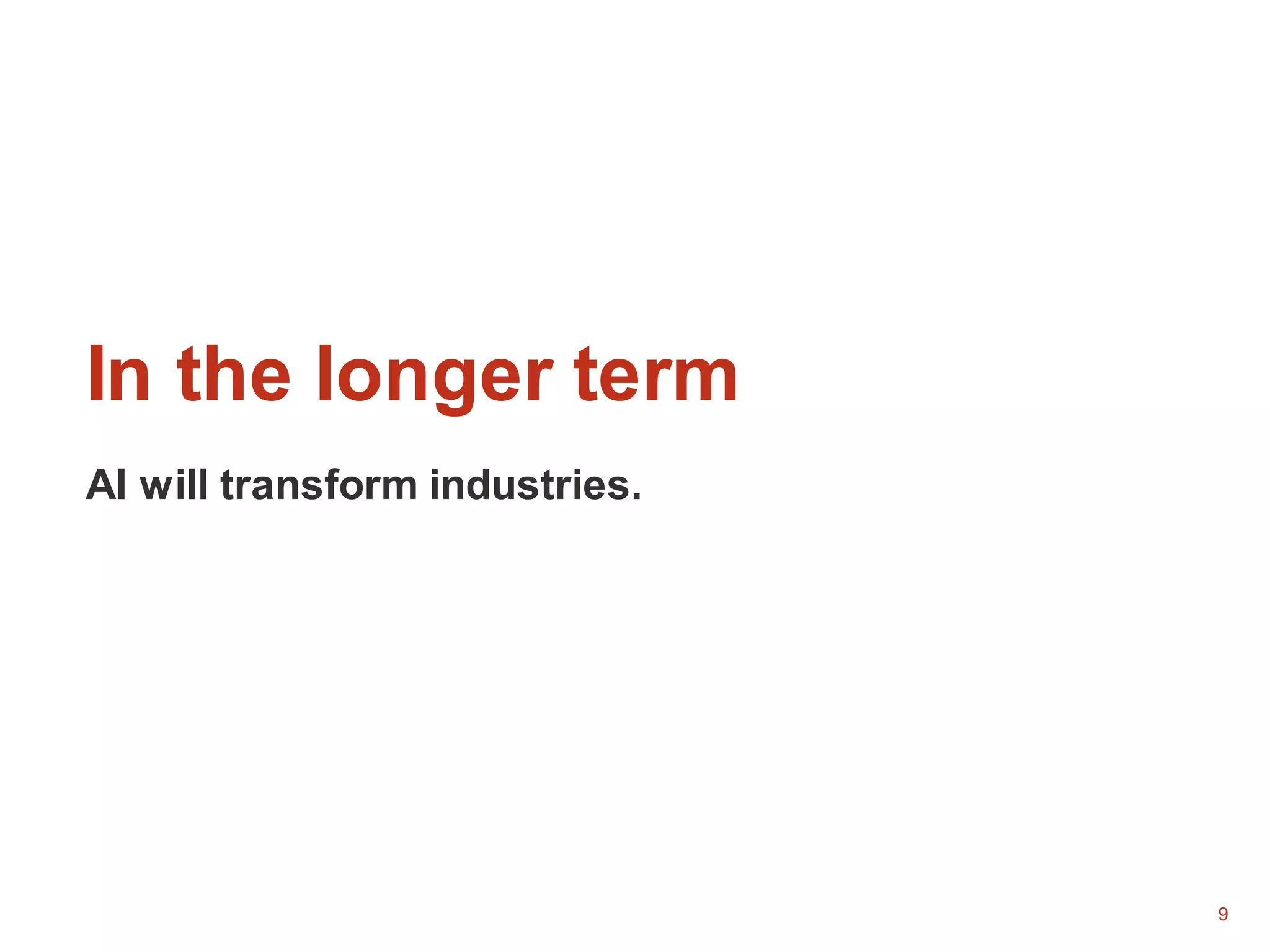 In the longer term

AI will transform industries.

9